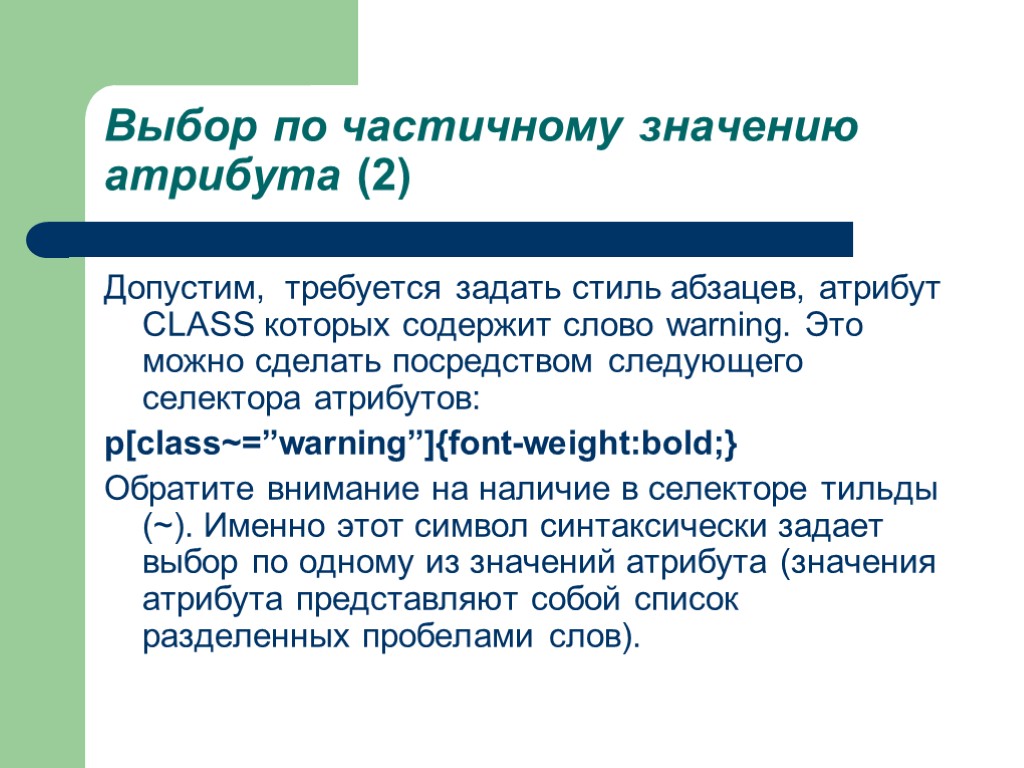 Выбор по частичному значению атрибута (2)

Допустим, требуется задать стиль абзацев, атрибут CLASS которых содержит слово warning. Это можно сделать посредством следующего селектора атрибутов:

p[class~=”warning”]{font-weight:bold;}

Обратите внимание на наличие в селекторе тильды (~). Именно этот символ синтаксически задает выбор по одному из значений атрибута (значения атрибута представляют собой список разделенных пробелами слов).